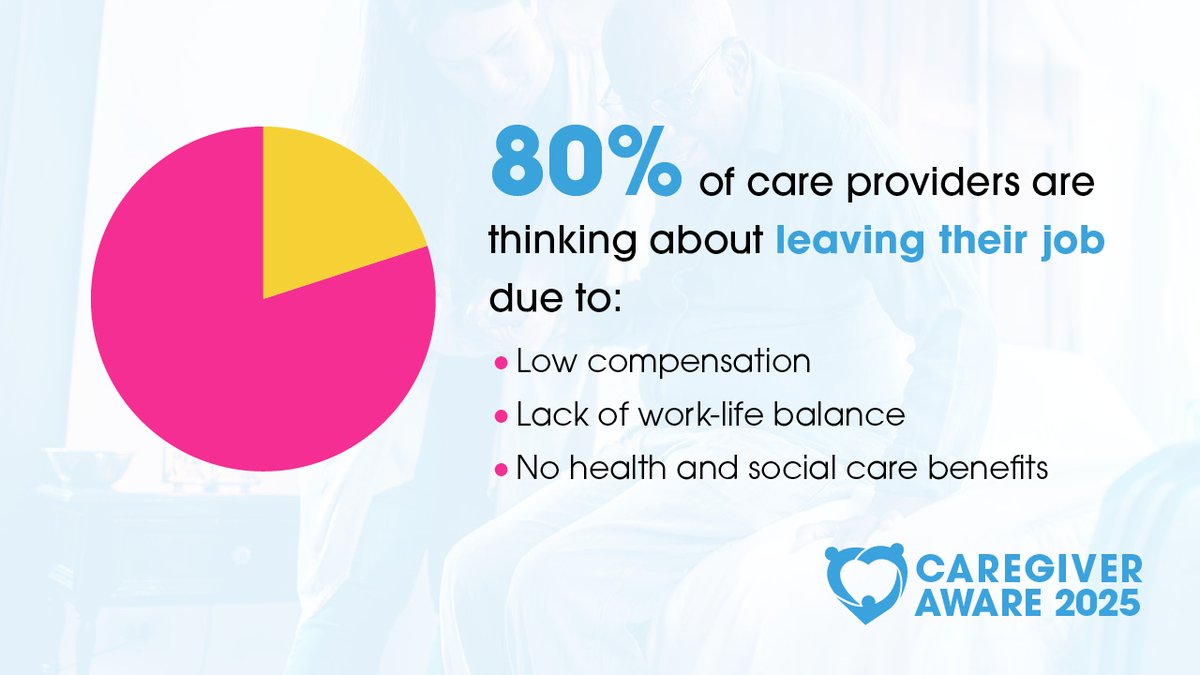 80% of care providers are thinking about leaving their job due to:

• Low compensation
• Lack of work-life balance
• No health and social care benefits

CAREGIVER AWARE 2025